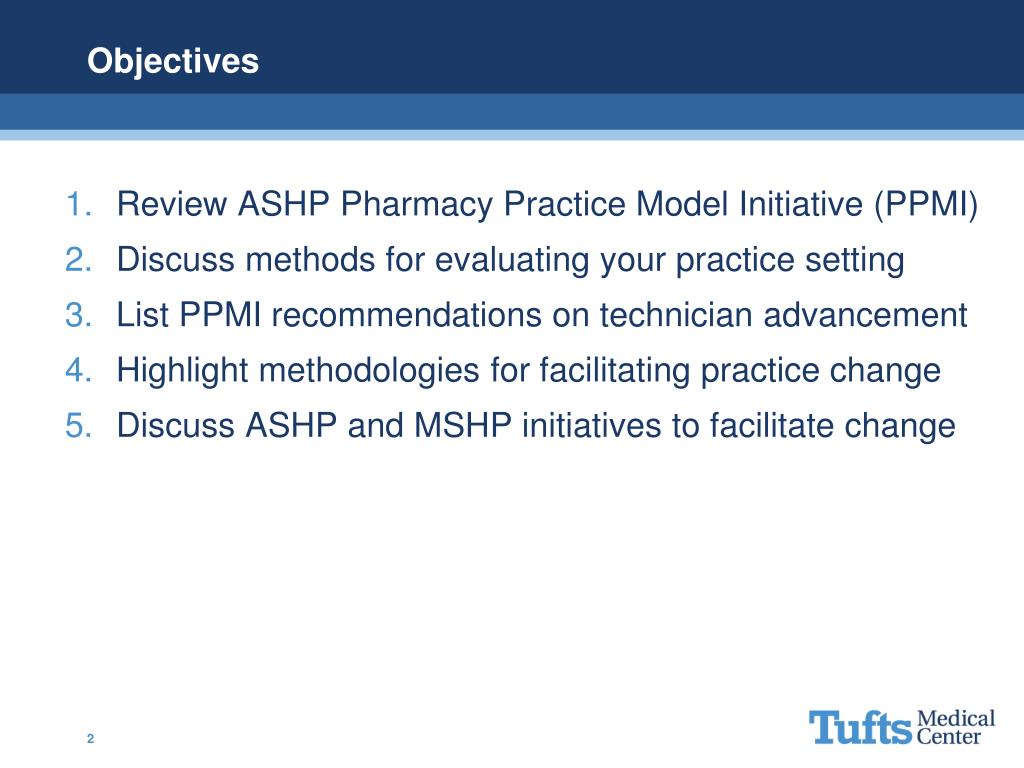 Objectives

1. Review ASHP Pharmacy Practice Model Initiative (PPMI)
2. Discuss methods for evaluating your practice setting
3. List PPMI recommendations on technician advancement
4. Highlight methodologies for facilitating practice change
5. Discuss ASHP and MSHP initiatives to facilitate change

2

Tufts Medical Center